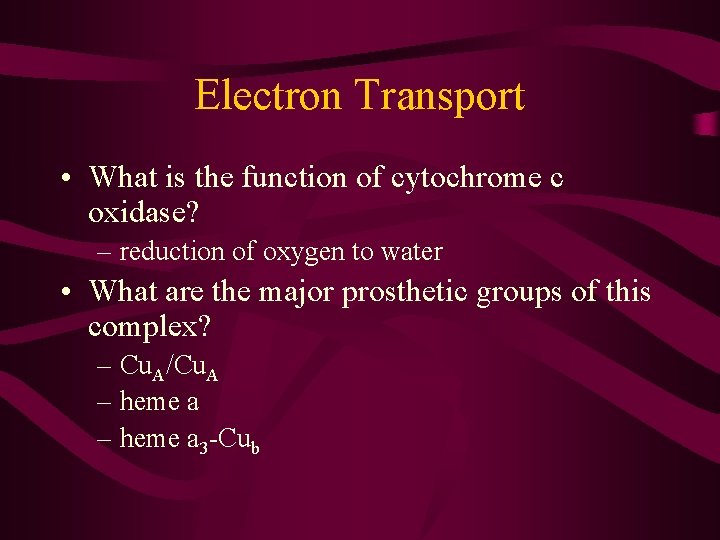 Electron Transport

• What is the function of cytochrome c oxidase?
– reduction of oxygen to water

• What are the major prosthetic groups of this complex?
– $Cu_A/Cu_A$
– heme a
– heme $a_3$-$Cu_b$